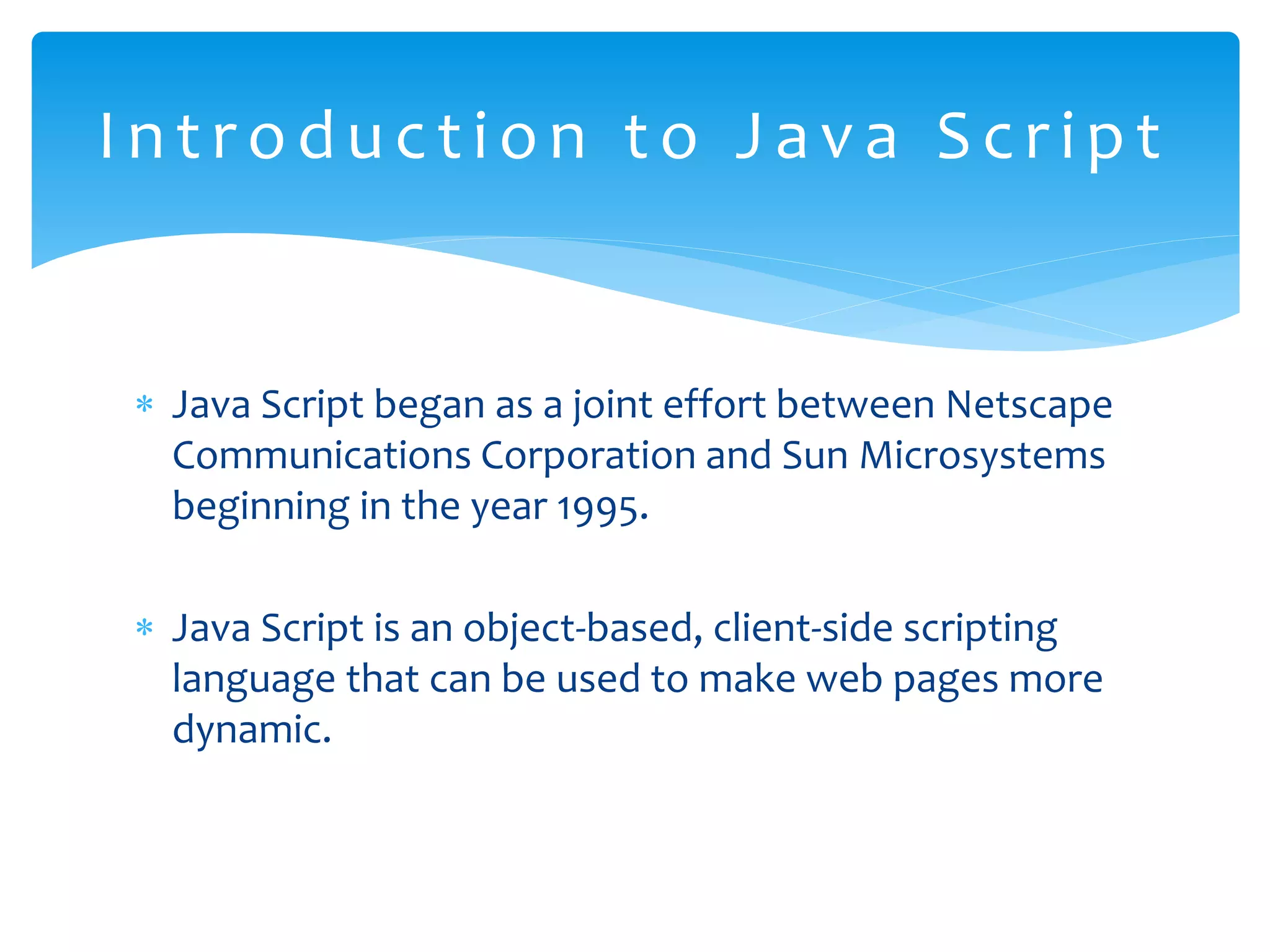 Introduction to Java Script

* Java Script began as a joint effort between Netscape Communications Corporation and Sun Microsystems beginning in the year 1995.

* Java Script is an object-based, client-side scripting language that can be used to make web pages more dynamic.